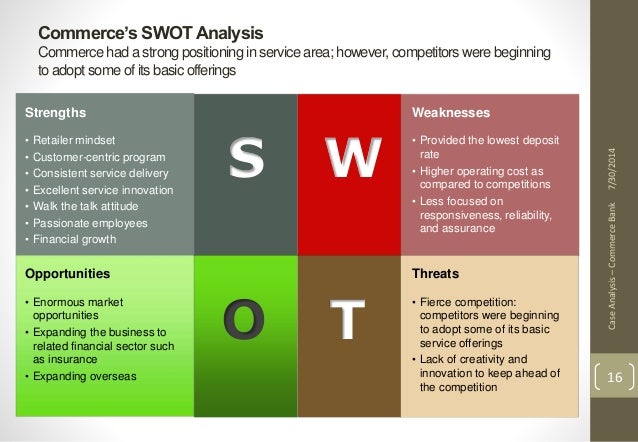 Commerce's SWOT Analysis
Commerce had a strong positioning in service area; however, competitors were beginning to adopt some of its basic offerings

Strengths
• Retailer mindset
• Customer-centric program
• Consistent service delivery
• Excellent service innovation
• Walk the talk attitude
• Passionate employees
• Financial growth

S

W

Weaknesses
• Provided the lowest deposit rate
• Higher operating cost as compared to competitions
• Less focused on responsiveness, reliability, and assurance

Opportunities
• Enormous market opportunities
• Expanding the business to related financial sector such as insurance
• Expanding overseas

O

T

Threats
• Fierce competition: competitors were beginning to adopt some of its basic service offerings
• Lack of creativity and innovation to keep ahead of the competition

Case Analysis – Commerce Bank 7/30/2014

16